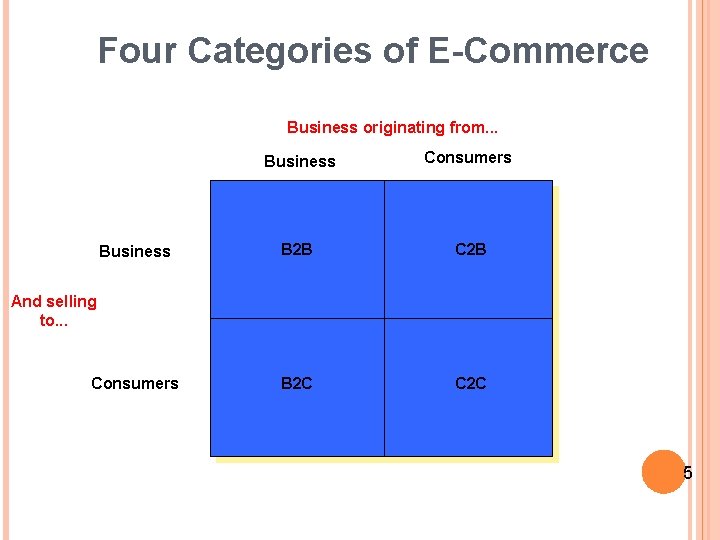 Four Categories of E-Commerce

Business originating from...

And selling to...

|  | Business | Consumers |
|---|---|---|
| Business | B2B | C2B |
| Consumers | B2C | C2C |

5